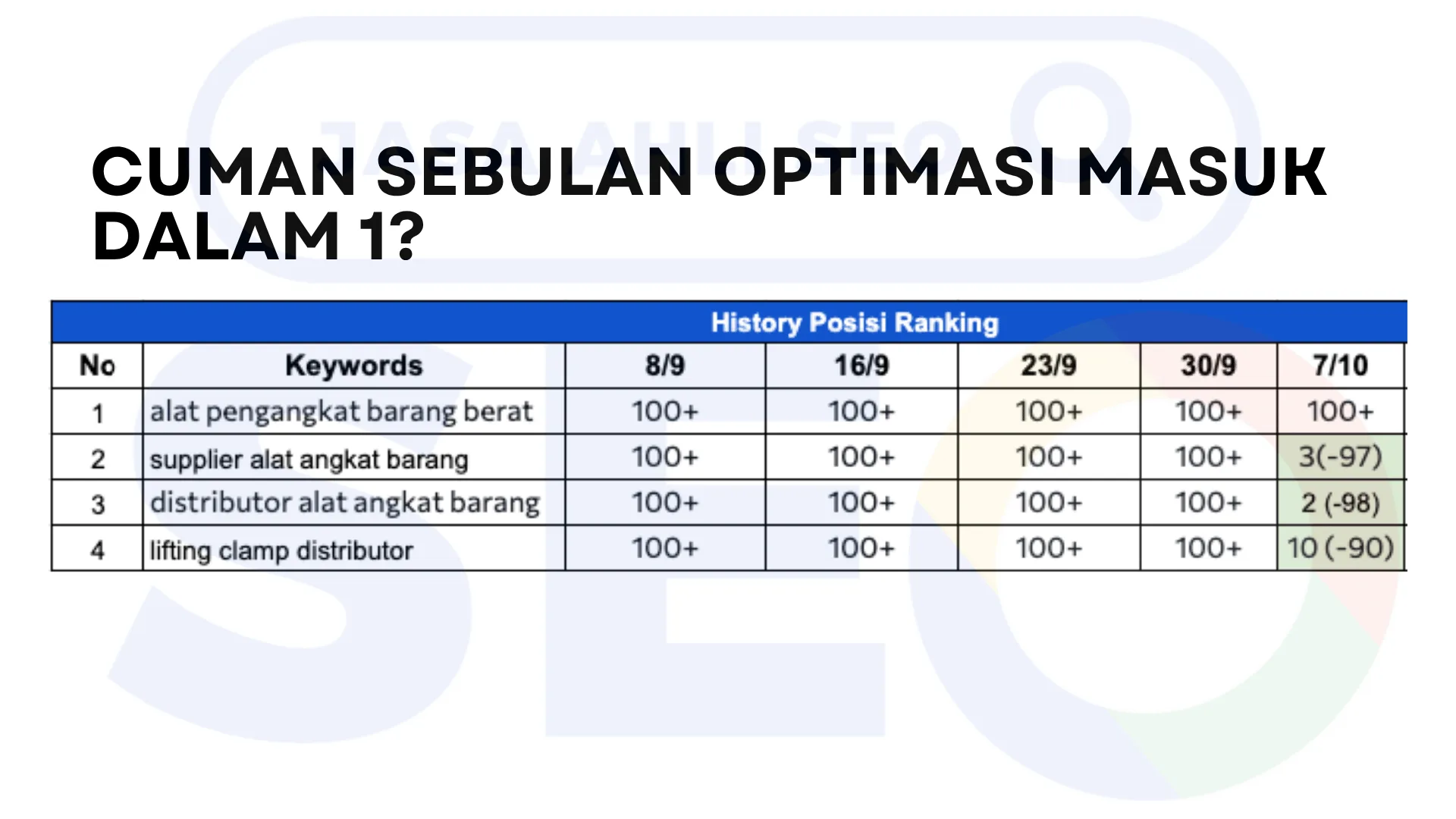 JASA AHLI SEO

CUMAN SEBULAN OPTIMASI MASUK DALAM 1?

History Posisi Ranking

| No | Keywords | 8/9 | 16/9 | 23/9 | 30/9 | 7/10 |
|---|---|---|---|---|---|---|
| 1 | alat pengangkat barang berat | 100+ | 100+ | 100+ | 100+ | 100+ |
| 2 | supplier alat angkat barang | 100+ | 100+ | 100+ | 100+ | 3(-97) |
| 3 | distributor alat angkat barang | 100+ | 100+ | 100+ | 100+ | 2 (-98) |
| 4 | lifting clamp distributor | 100+ | 100+ | 100+ | 100+ | 10 (-90) |

SEO